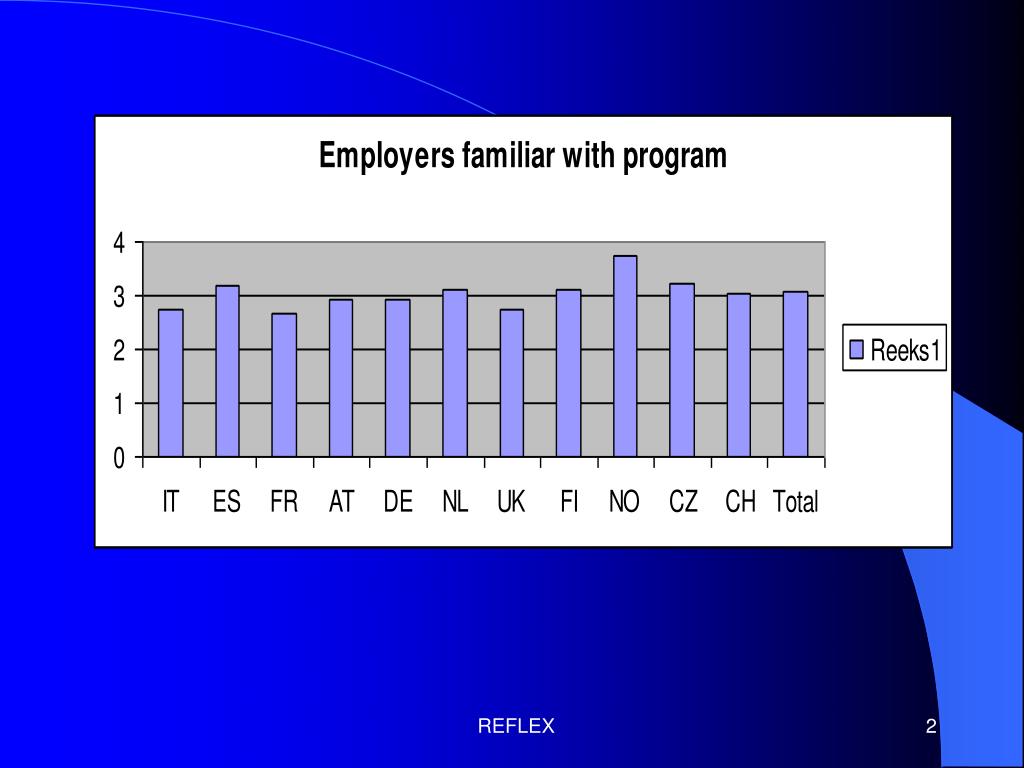 Employers familiar with program

4
3
2
1
0

IT ES FR AT DE NL UK FI NO CZ CH Total

Reeks1

REFLEX

2